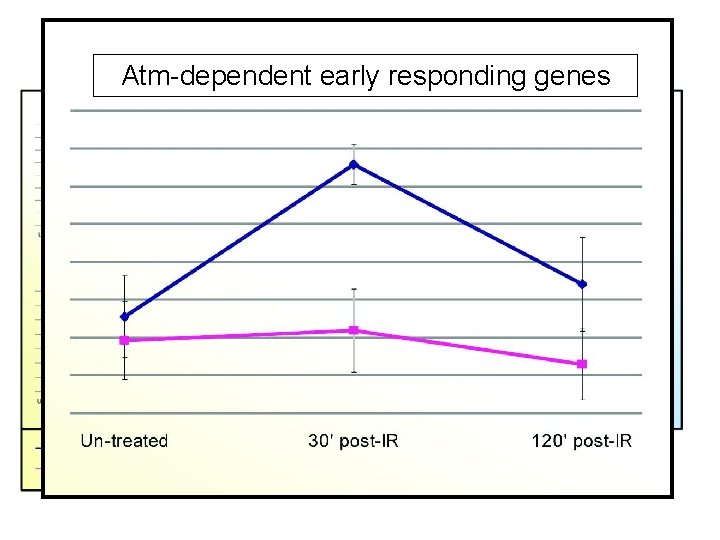 Atm-dependent early responding genes

Un-treated

30' post-IR

120' post-IR